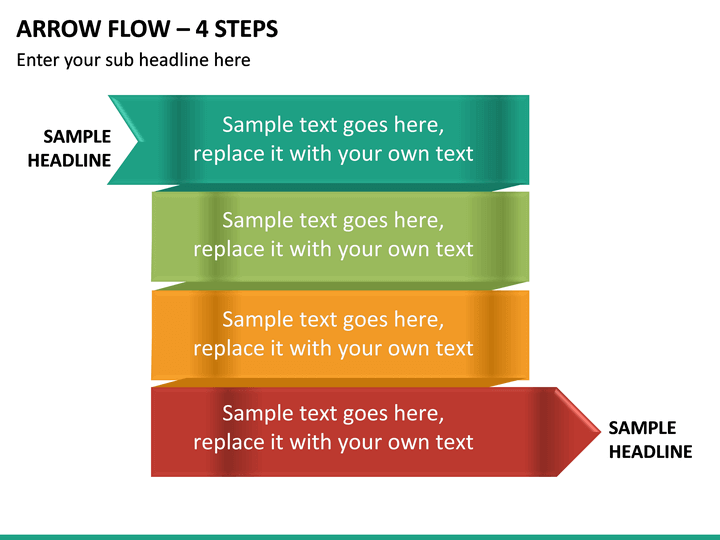 ARROW FLOW – 4 STEPS

Enter your sub headline here

SAMPLE HEADLINE

Sample text goes here, replace it with your own text

Sample text goes here, replace it with your own text

Sample text goes here, replace it with your own text

Sample text goes here, replace it with your own text

SAMPLE HEADLINE